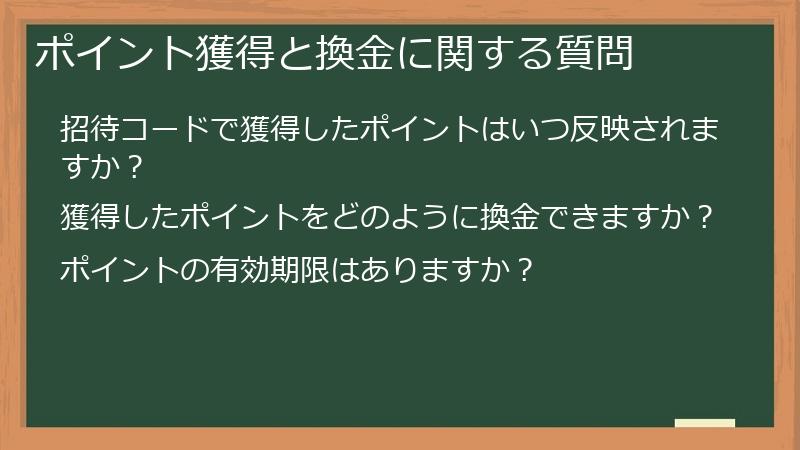 ポイント獲得と換金に関する質問

招待コードで獲得したポイントはいつ反映されますか？

獲得したポイントをどのように換金できますか？

ポイントの有効期限はありますか？